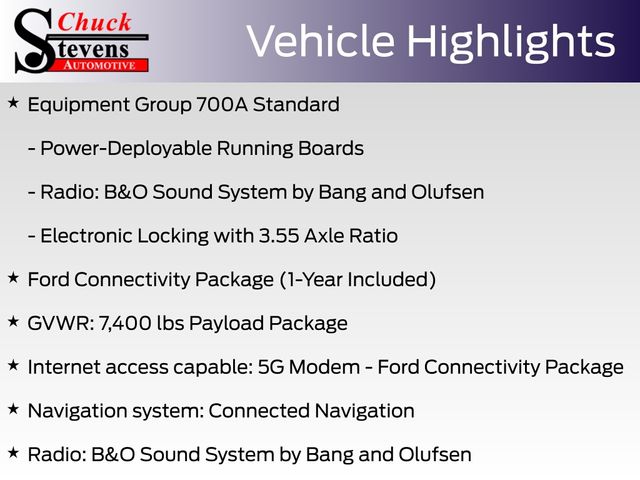 Chuck Stevens AUTOMOTIVE

Vehicle Highlights

★ Equipment Group 700A Standard

- Power-Deployable Running Boards

- Radio: B&O Sound System by Bang and Olufsen

- Electronic Locking with 3.55 Axle Ratio

★ Ford Connectivity Package (1-Year Included)

★ GVWR: 7,400 lbs Payload Package

★ Internet access capable: 5G Modem - Ford Connectivity Package

★ Navigation system: Connected Navigation

★ Radio: B&O Sound System by Bang and Olufsen